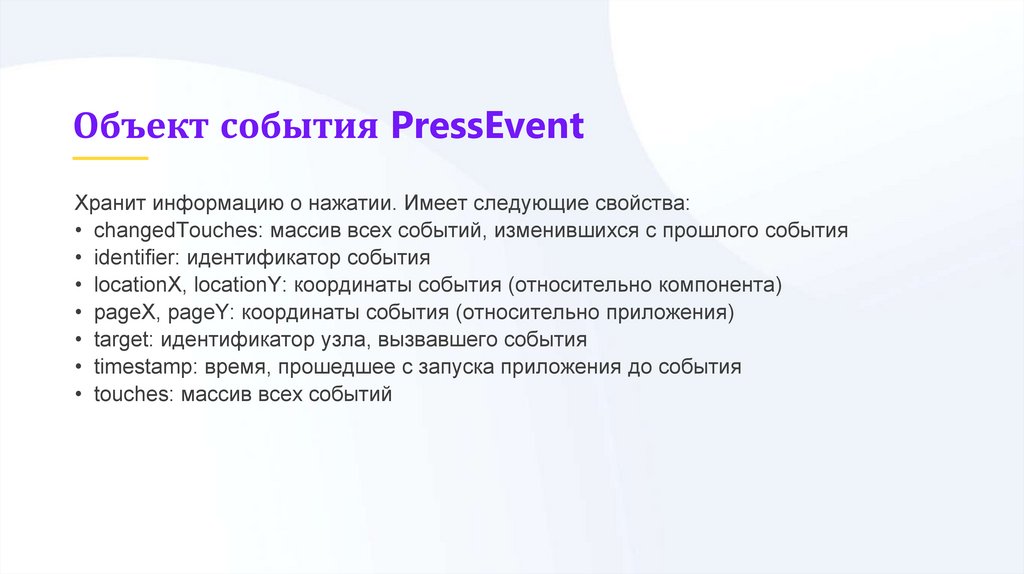 Объект события PressEvent

Хранит информацию о нажатии. Имеет следующие свойства:
• changedTouches: массив всех событий, изменившихся с прошлого события
• identifier: идентификатор события
• locationX, locationY: координаты события (относительно компонента)
• pageX, pageY: координаты события (относительно приложения)
• target: идентификатор узла, вызвавшего события
• timestamp: время, прошедшее с запуска приложения до события
• touches: массив всех событий